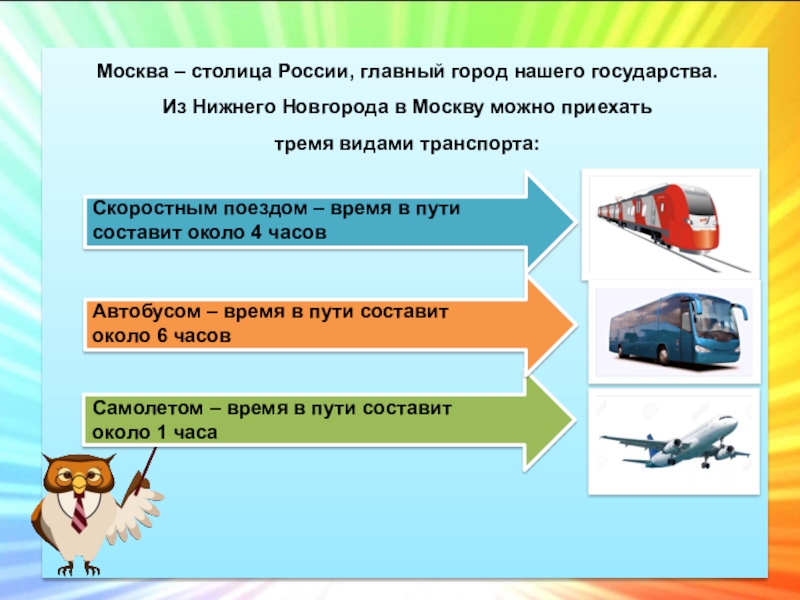 Москва – столица России, главный город нашего государства.
Из Нижнего Новгорода в Москву можно приехать
тремя видами транспорта:

Скоростным поездом – время в пути составит около 4 часов

Автобусом – время в пути составит около 6 часов

Самолетом – время в пути составит около 1 часа